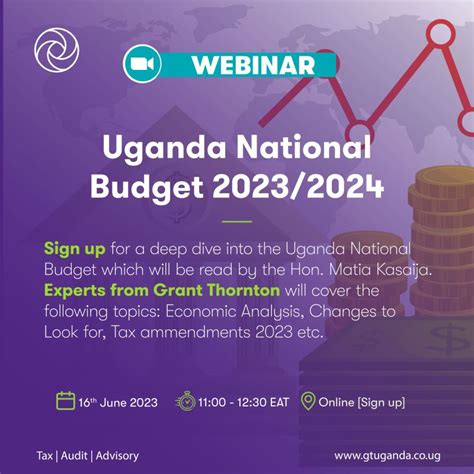 WEBINAR

Uganda National Budget 2023/2024

Sign up for a deep dive into the Uganda National Budget which will be read by the Hon. Matia Kasaija. Experts from Grant Thornton will cover the following topics: Economic Analysis, Changes to Look for, Tax ammendments 2023 etc.

16th June 2023 11:00 - 12:30 EAT Online [Sign up]

Tax | Audit | Advisory

www.gtuganda.co.ug